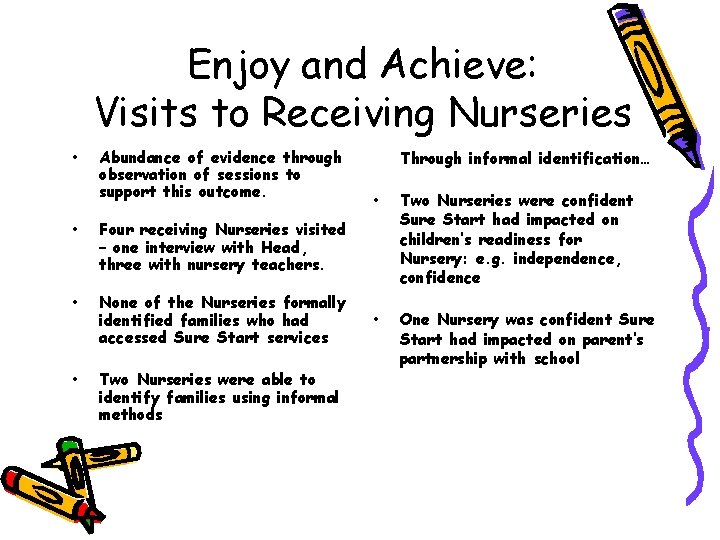 Enjoy and Achieve:
Visits to Receiving Nurseries

• Abundance of evidence through observation of sessions to support this outcome.

• Four receiving Nurseries visited – one interview with Head, three with nursery teachers.

• None of the Nurseries formally identified families who had accessed Sure Start services

• Two Nurseries were able to identify families using informal methods

Through informal identification…

• Two Nurseries were confident Sure Start had impacted on children's readiness for Nursery: e.g. independence, confidence

• One Nursery was confident Sure Start had impacted on parent's partnership with school